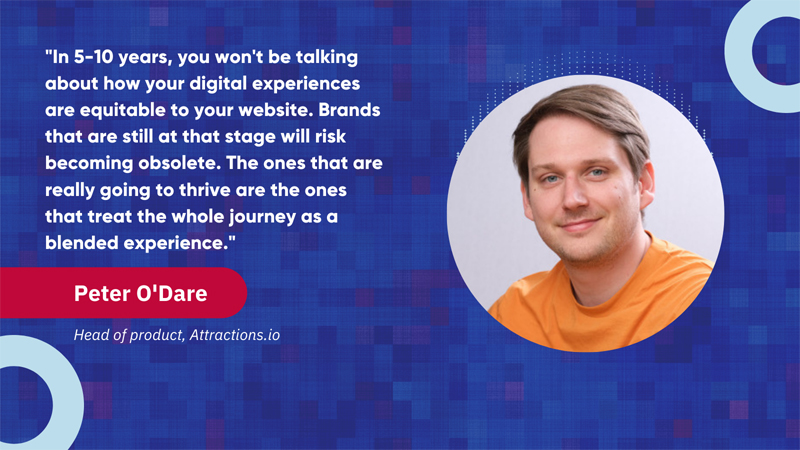 "In 5-10 years, you won't be talking about how your digital experiences are equitable to your website. Brands that are still at that stage will risk becoming obsolete. The ones that are really going to thrive are the ones that treat the whole journey as a blended experience."

Peter O'Dare

Head of product, Attractions.io